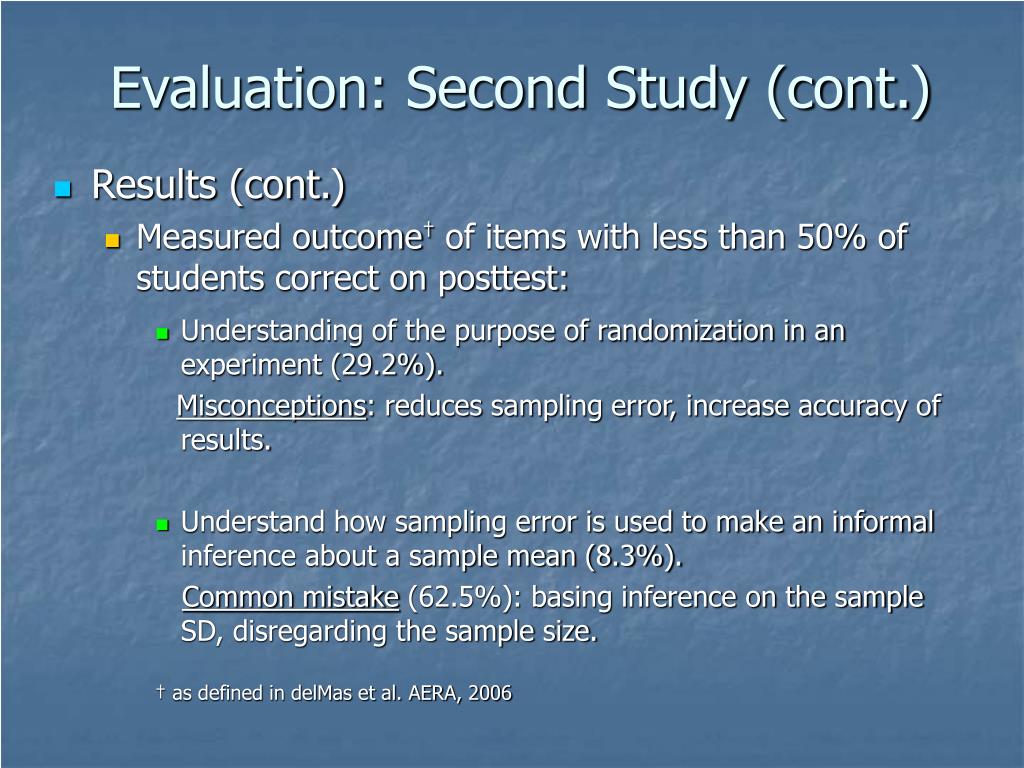 Evaluation: Second Study (cont.)

Results (cont.)

Measured outcome† of items with less than 50% of students correct on posttest:

Understanding of the purpose of randomization in an experiment (29.2%).

Misconceptions: reduces sampling error, increase accuracy of results.

Understand how sampling error is used to make an informal inference about a sample mean (8.3%).

Common mistake (62.5%): basing inference on the sample SD, disregarding the sample size.

† as defined in delMas et al. AERA, 2006